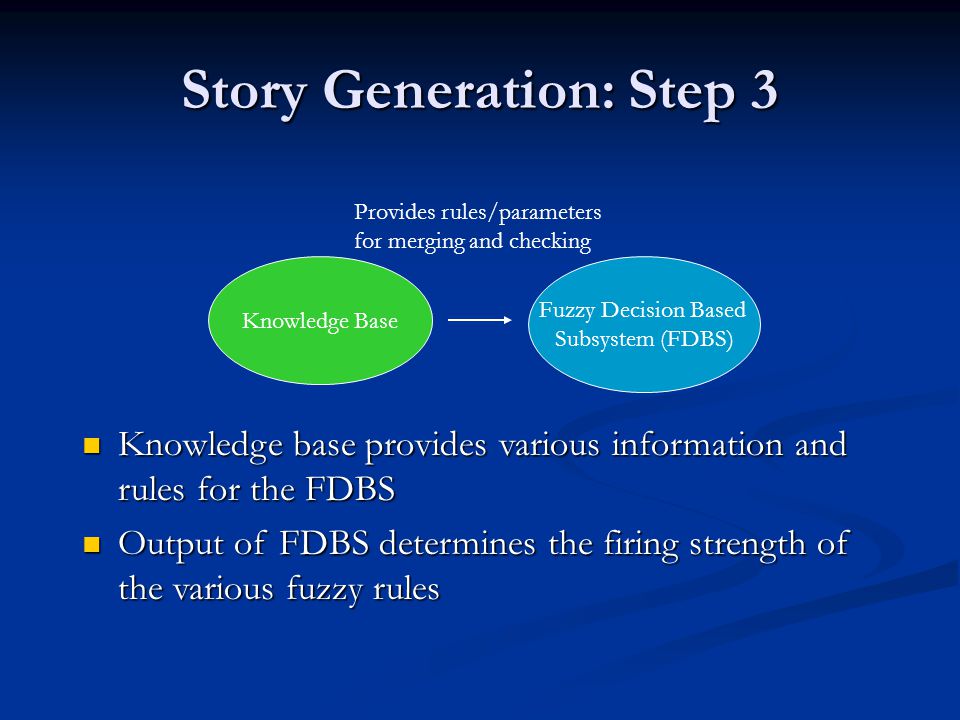 Story Generation: Step 3

Provides rules/parameters for merging and checking

Knowledge Base

Fuzzy Decision Based Subsystem (FDBS)

Knowledge base provides various information and rules for the FDBS

Output of FDBS determines the firing strength of the various fuzzy rules